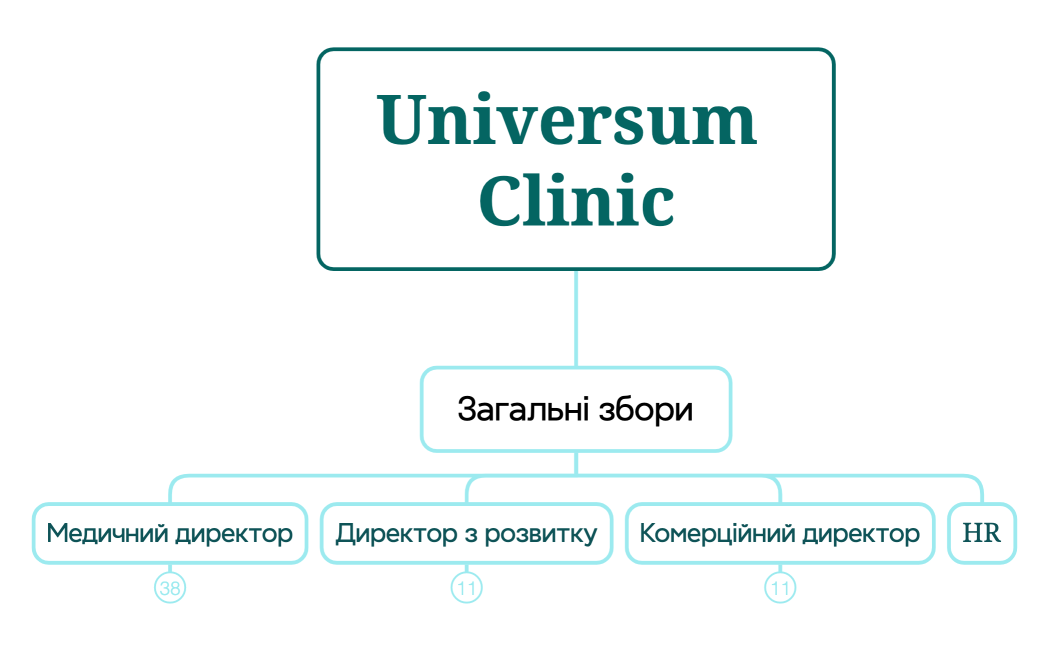 Universum Clinic

Загальні збори

Медичний директор
38

Директор з розвитку
11

Комерційний директор
11

HR